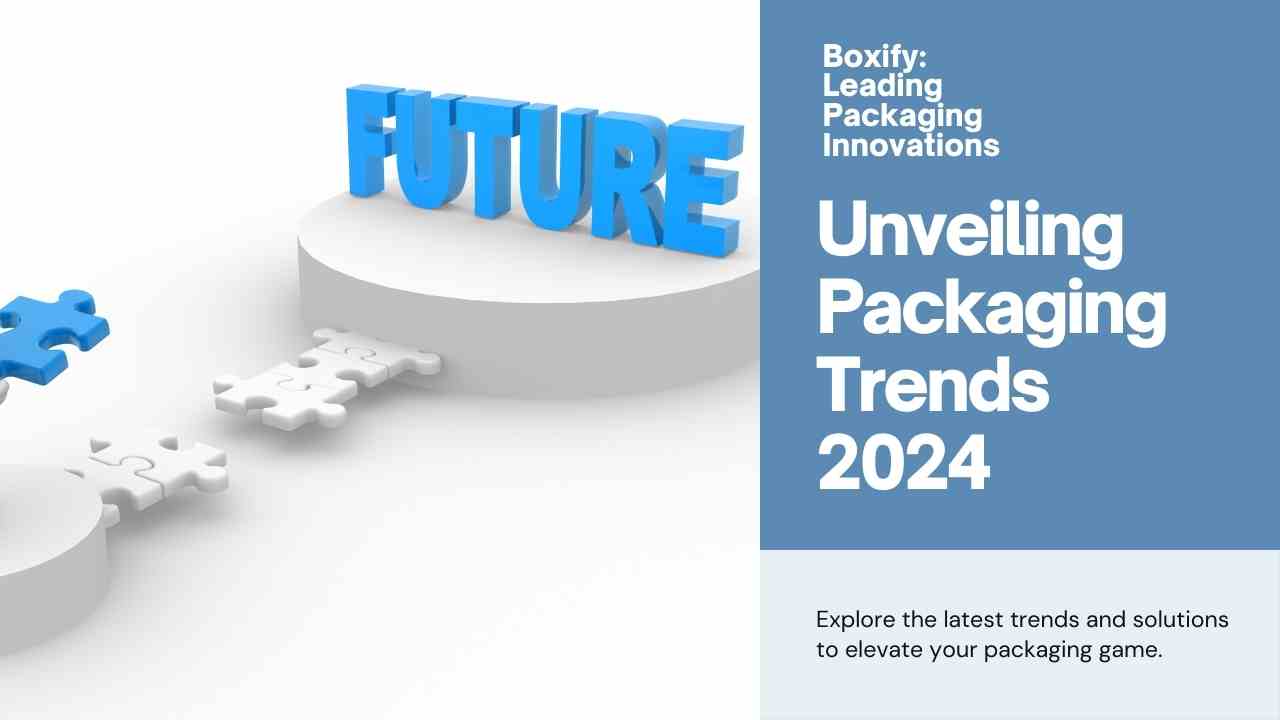 FUTURE

Boxify: Leading Packaging Innovations

Unveiling Packaging Trends 2024

Explore the latest trends and solutions to elevate your packaging game.